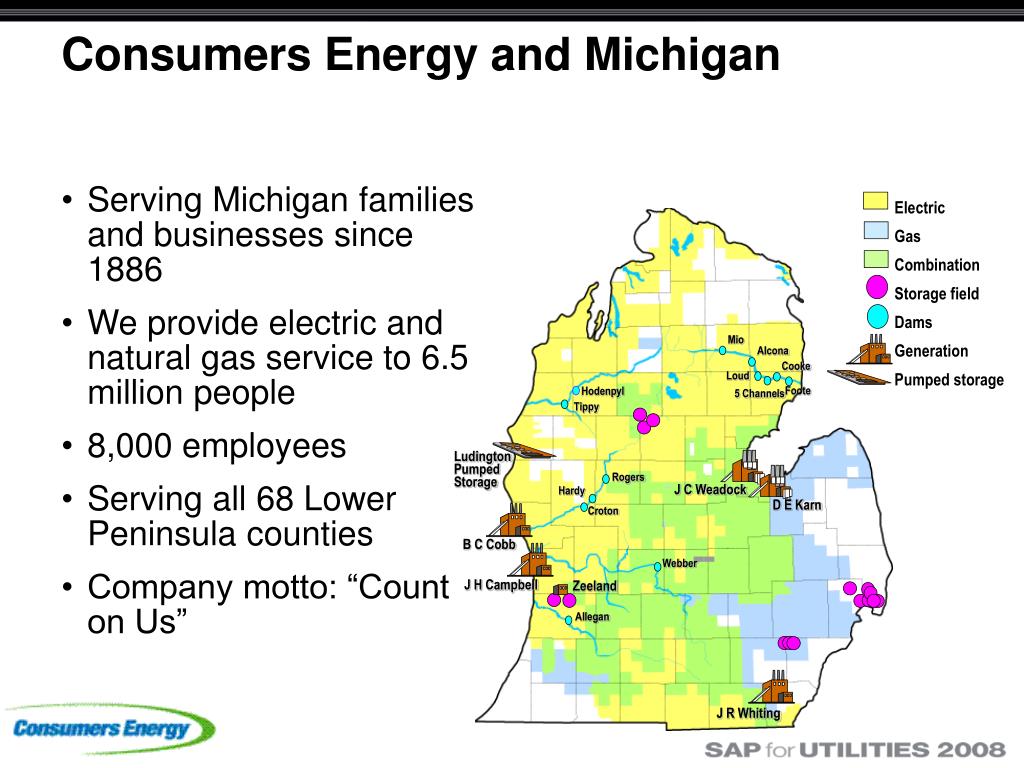 Consumers Energy and Michigan

• Serving Michigan families and businesses since 1886
• We provide electric and natural gas service to 6.5 million people
• 8,000 employees
• Serving all 68 Lower Peninsula counties
• Company motto: “Count on Us”

Electric
Gas
Combination
Storage field
Dams
Generation
Pumped storage

Mio
Alcona
Cooke
Loud
5 Channels
Foote
Hodenpyl
Tippy
Ludington Pumped Storage
Rogers
Hardy
Croton
J C Weadock
D E Karn
B C Cobb
Webber
J H Campbell
Zeeland
Allegan
J R Whiting

Consumers Energy

SAP for UTILITIES 2008